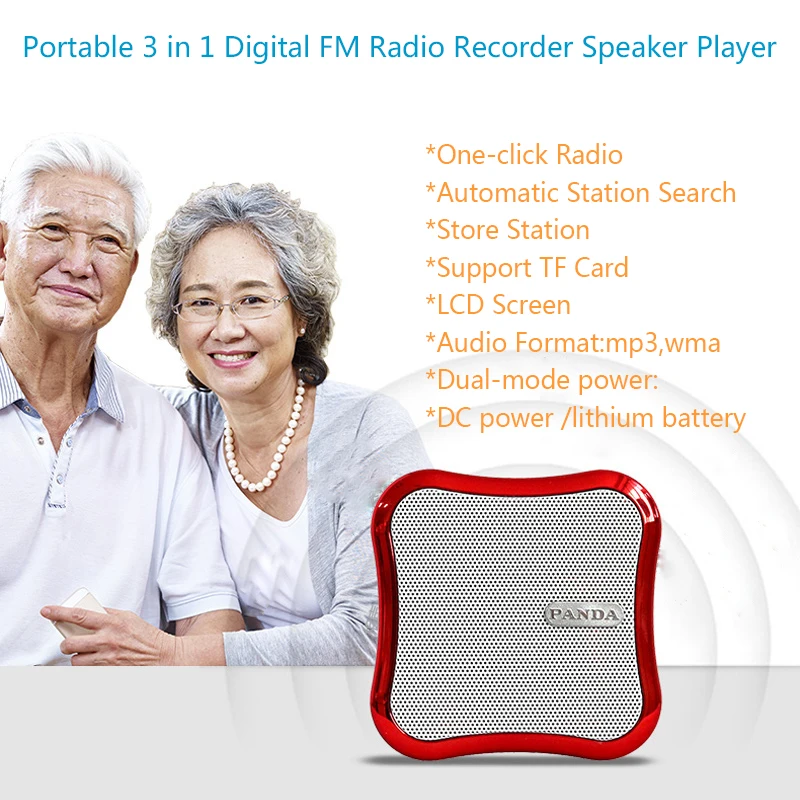 Portable 3 in 1 Digital FM Radio Recorder Speaker Player

*One-click Radio
*Automatic Station Search
*Store Station
*Support TF Card
*LCD Screen
*Audio Format:mp3,wma
*Dual-mode power:
*DC power /lithium battery

PANDA